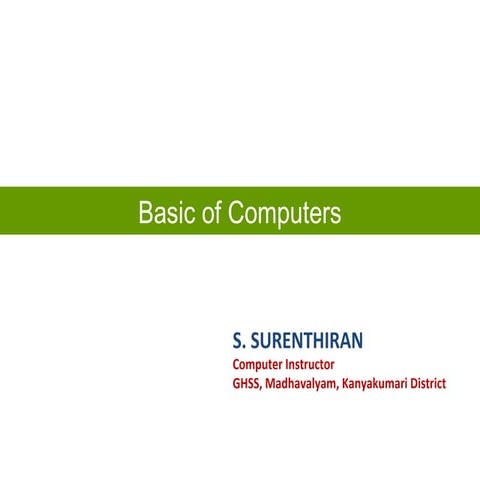 Basic of Computers

S. SURENTHIRAN
Computer Instructor
GHSS, Madhavalyam, Kanyakumari District